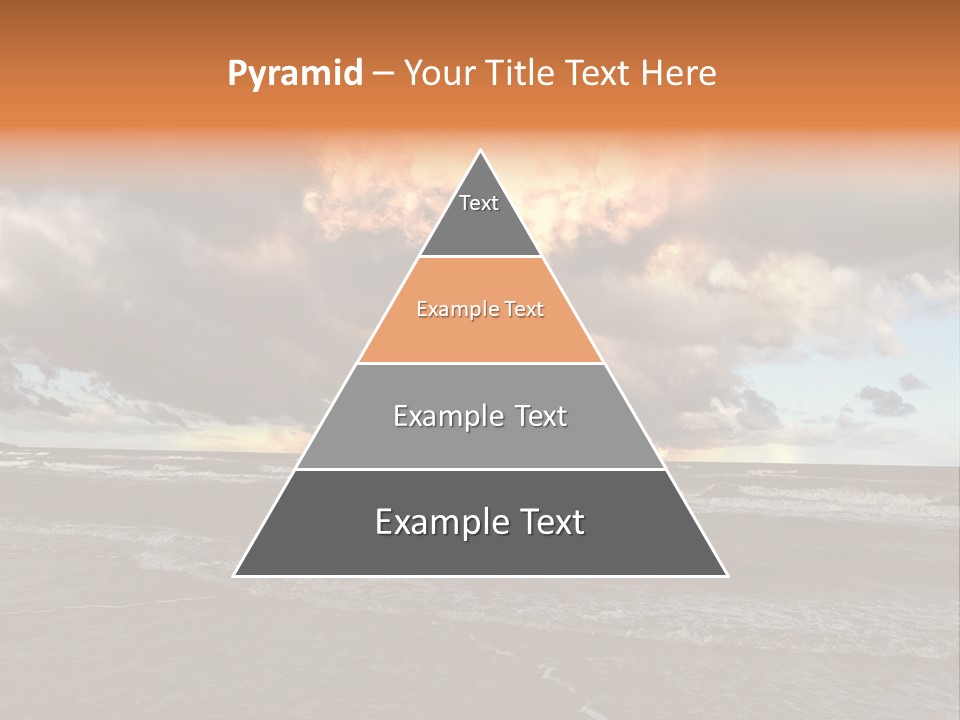 Pyramid – Your Title Text Here

Text

Example Text

Example Text

Example Text